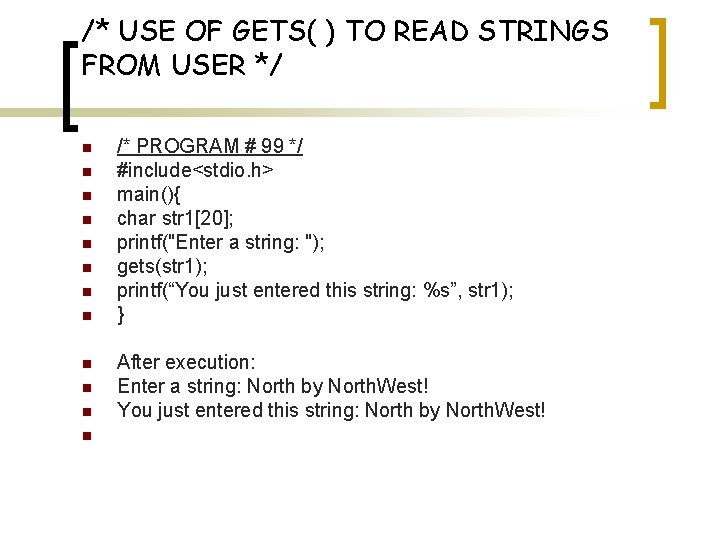 /* USE OF GETS( ) TO READ STRINGS FROM USER */

/* PROGRAM # 99 */
#include<stdio.h>
main(){
char str1[20];
printf("Enter a string: ");
gets(str1);
printf(“You just entered this string: %s”, str1);
}

After execution:
Enter a string: North by NorthWest!
You just entered this string: North by NorthWest!